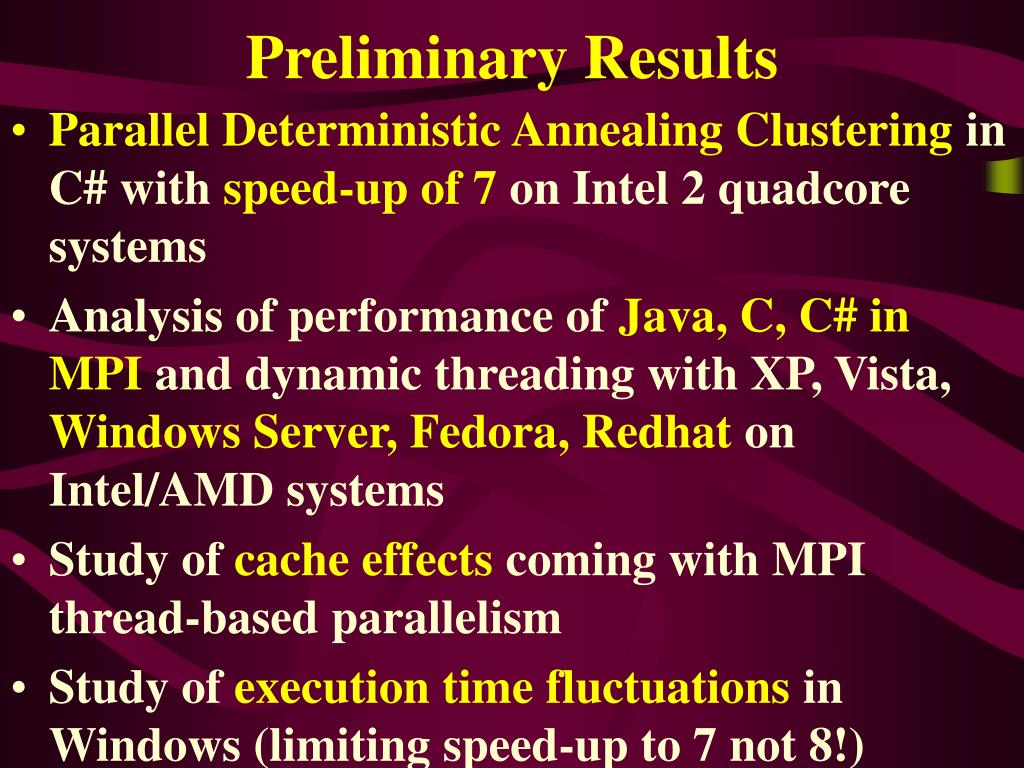 Preliminary Results

• Parallel Deterministic Annealing Clustering in C# with speed-up of 7 on Intel 2 quadcore systems

• Analysis of performance of Java, C, C# in MPI and dynamic threading with XP, Vista, Windows Server, Fedora, Redhat on Intel/AMD systems

• Study of cache effects coming with MPI thread-based parallelism

• Study of execution time fluctuations in Windows (limiting speed-up to 7 not 8!)